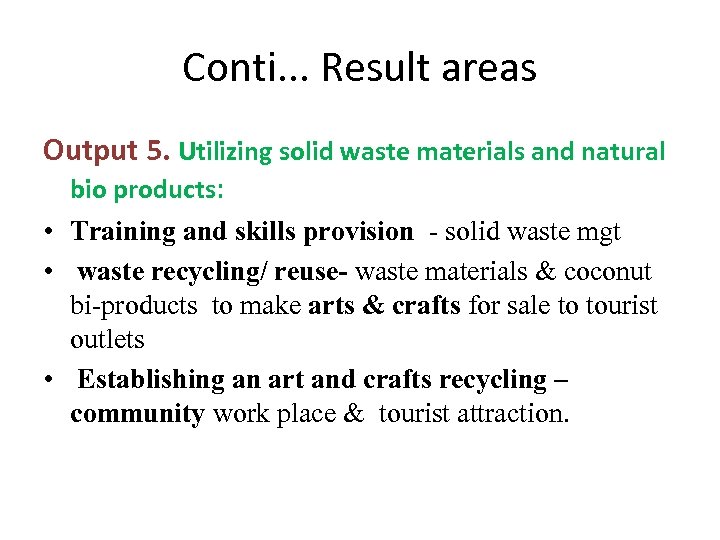 Conti… Result areas

Output 5. Utilizing solid waste materials and natural bio products:

• Training and skills provision - solid waste mgt
• waste recycling/ reuse- waste materials & coconut bi-products to make arts & crafts for sale to tourist outlets
• Establishing an art and crafts recycling – community work place & tourist attraction.